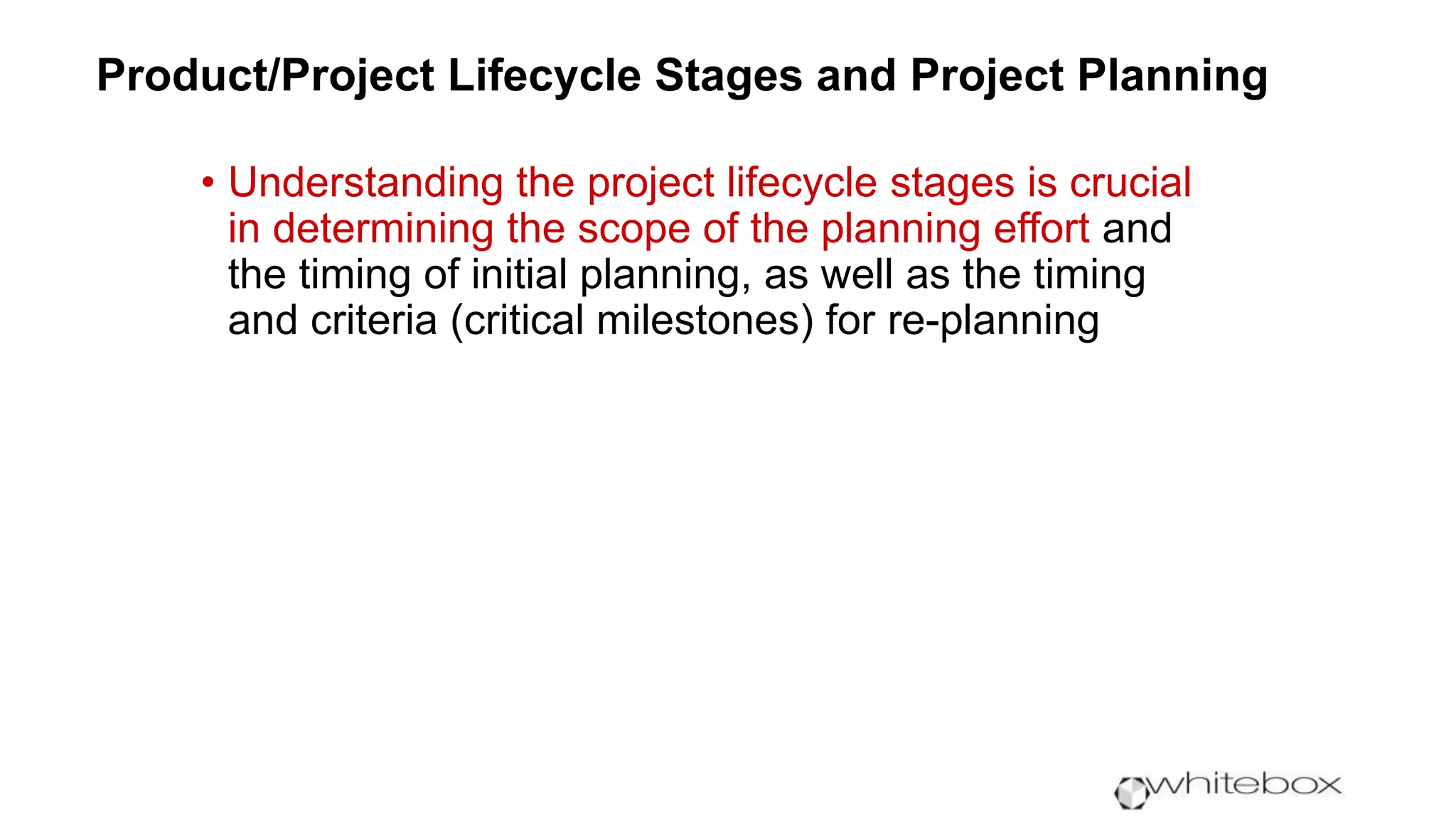 Product/Project Lifecycle Stages and Project Planning

• Understanding the project lifecycle stages is crucial in determining the scope of the planning effort and the timing of initial planning, as well as the timing and criteria (critical milestones) for re-planning

whitebox